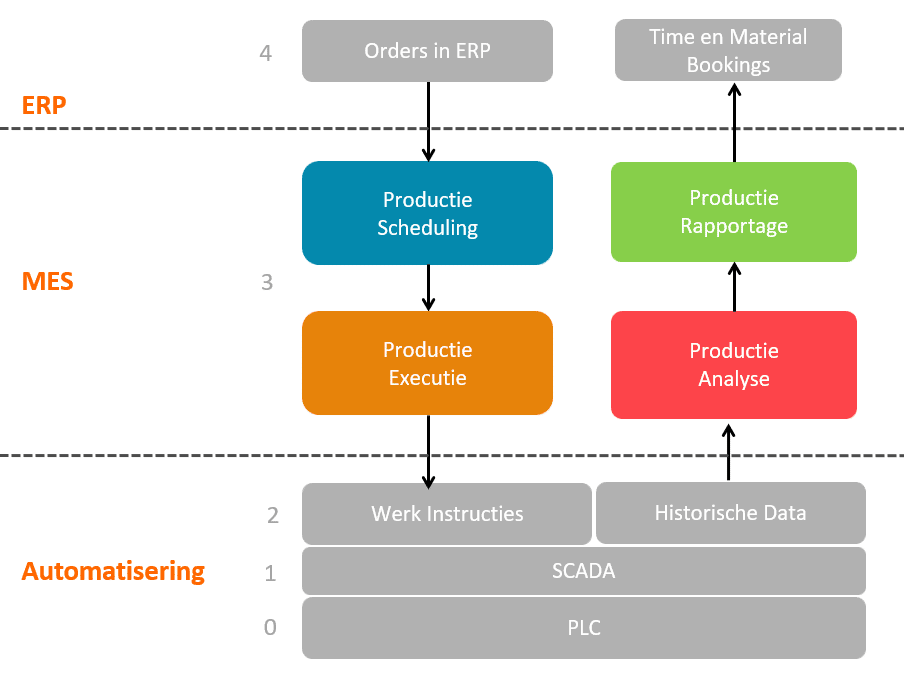 4
Orders in ERP
Time en Material Bookings
ERP
Productie Scheduling
Productie Rapportage
MES
3
Productie Executie
Productie Analyse
2
Werk Instructies
Historische Data
Automatisering
1
SCADA
0
PLC